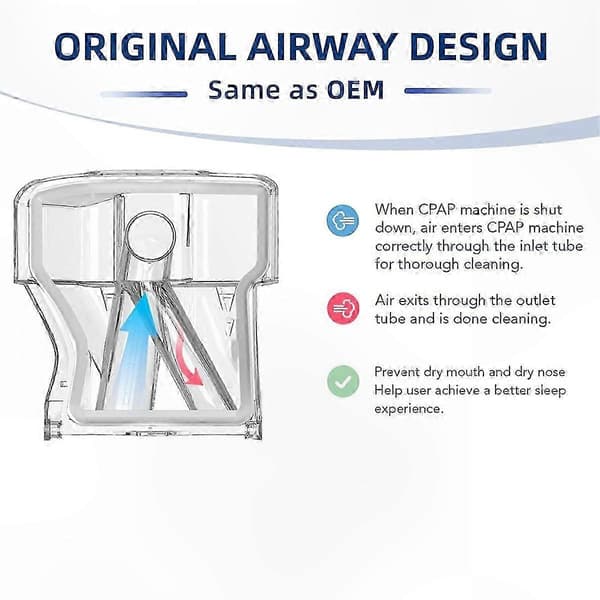 ORIGINAL AIRWAY DESIGN

Same as OEM

When CPAP machine is shut down, air enters CPAP machine correctly through the inlet tube for thorough cleaning.

Air exits through the outlet tube and is done cleaning.

Prevent dry mouth and dry nose Help user achieve a better sleep experience.